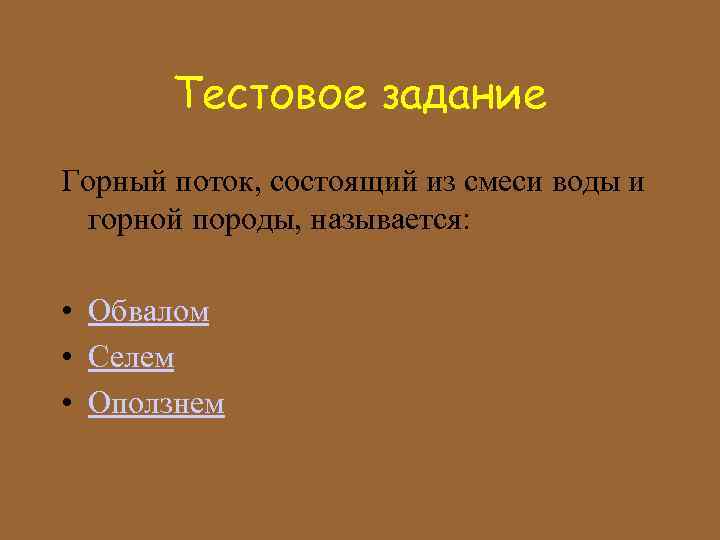 Тестовое задание

Горный поток, состоящий из смеси воды и горной породы, называется:

• Обвалом
• Селем
• Оползнем